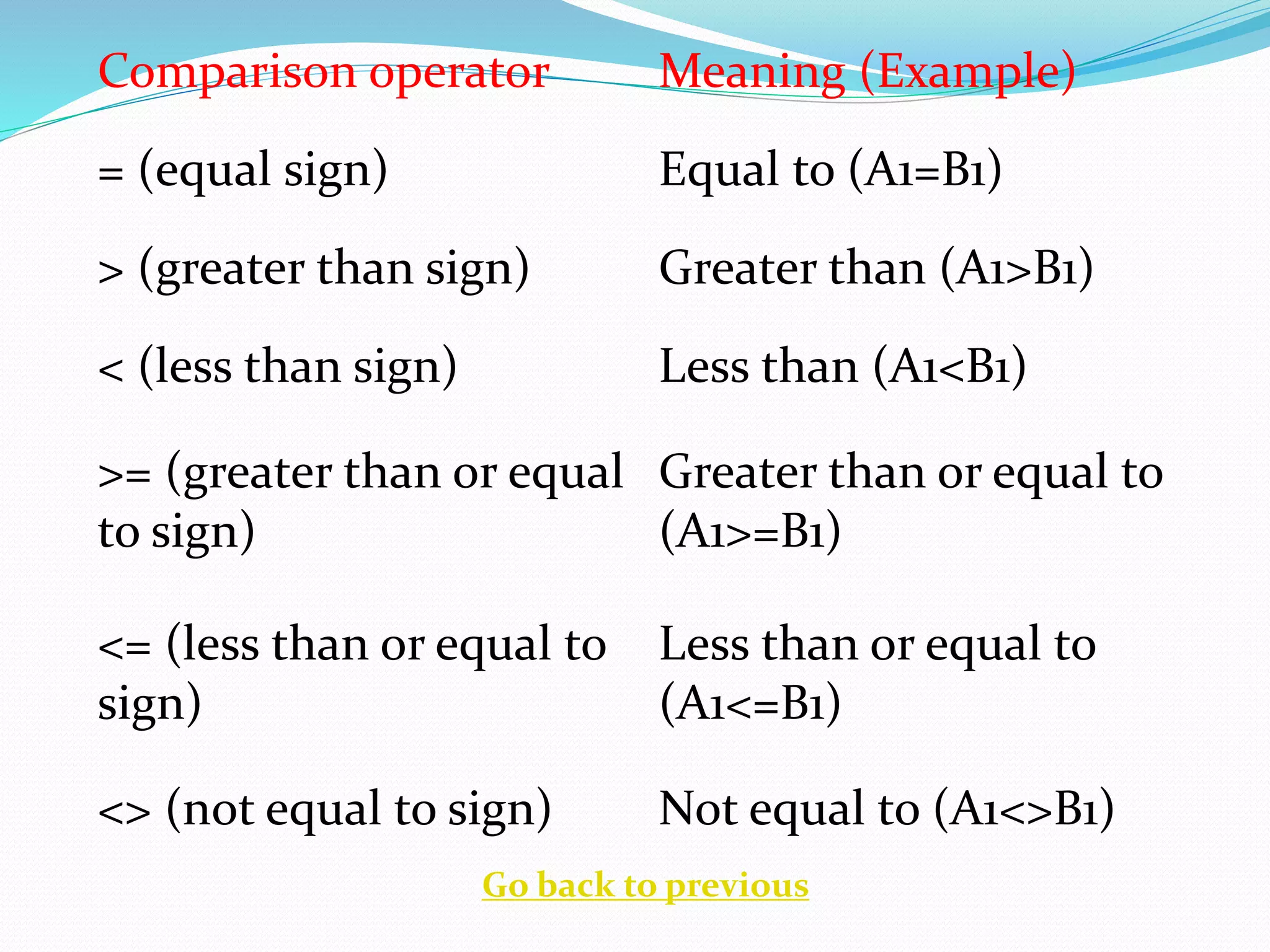 | Comparison operator | Meaning (Example) |
|---|---|
| = (equal sign) | Equal to (A1=B1) |
| > (greater than sign) | Greater than (A1>B1) |
| < (less than sign) | Less than (A1<B1) |
| >= (greater than or equal to sign) | Greater than or equal to (A1>=B1) |
| <= (less than or equal to sign) | Less than or equal to (A1<=B1) |
| <> (not equal to sign) | Not equal to (A1<>B1) |

Go back to previous